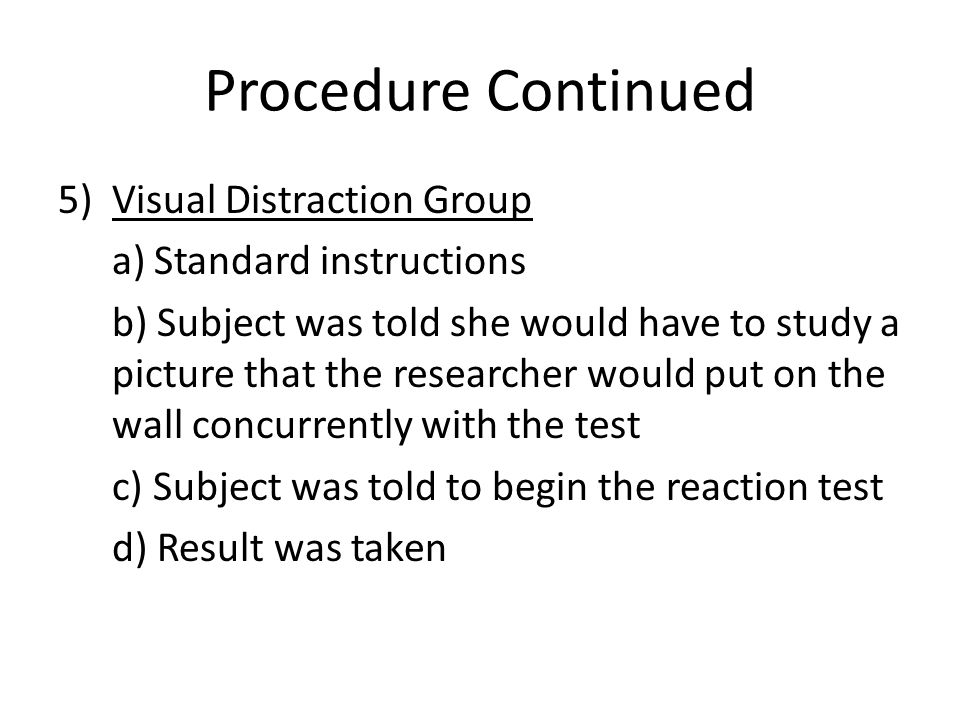 Procedure Continued

5) Visual Distraction Group

a) Standard instructions

b) Subject was told she would have to study a picture that the researcher would put on the wall concurrently with the test

c) Subject was told to begin the reaction test

d) Result was taken